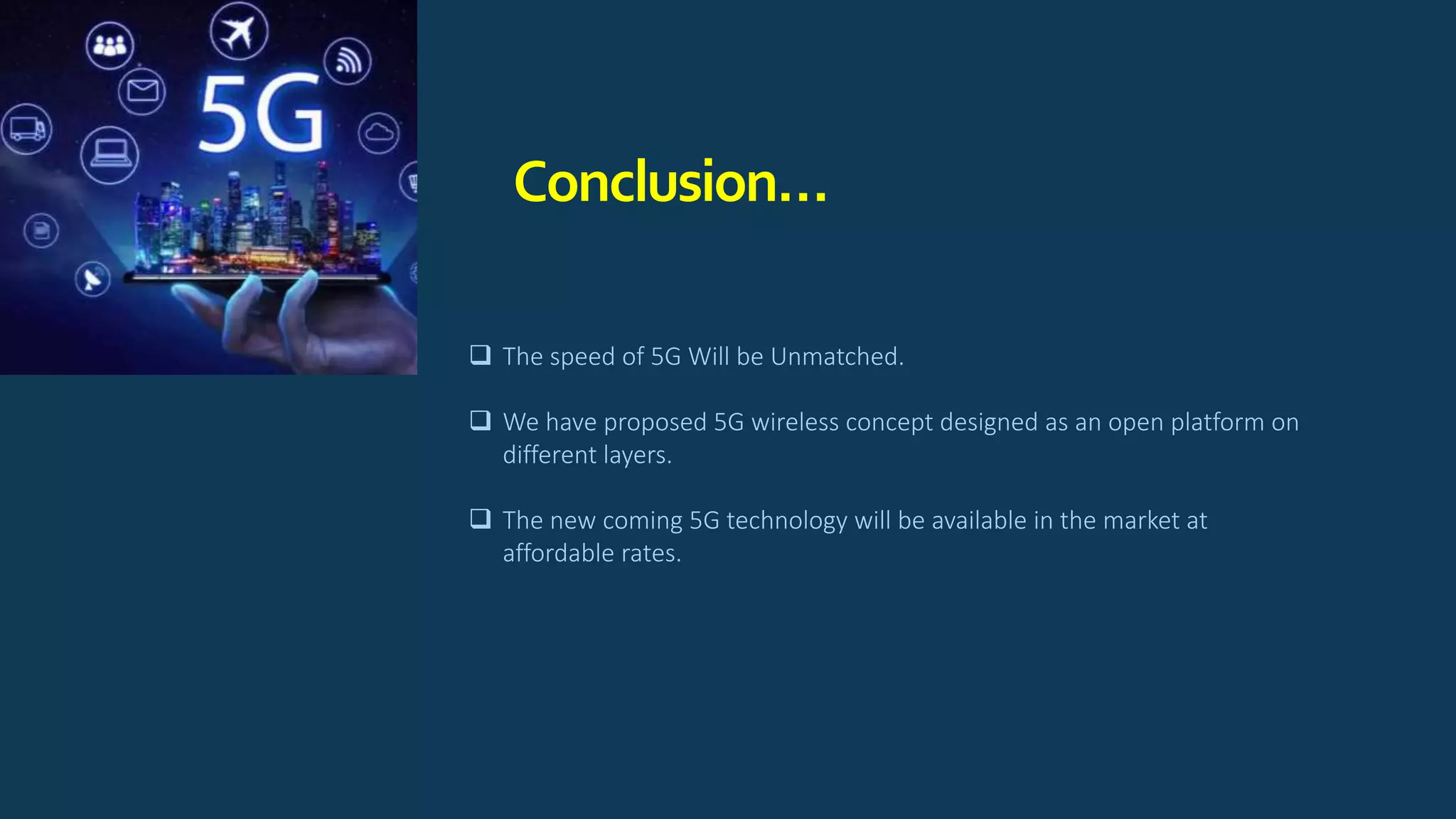 5G

Conclusion…

❑ The speed of 5G Will be Unmatched.

❑ We have proposed 5G wireless concept designed as an open platform on different layers.

❑ The new coming 5G technology will be available in the market at affordable rates.